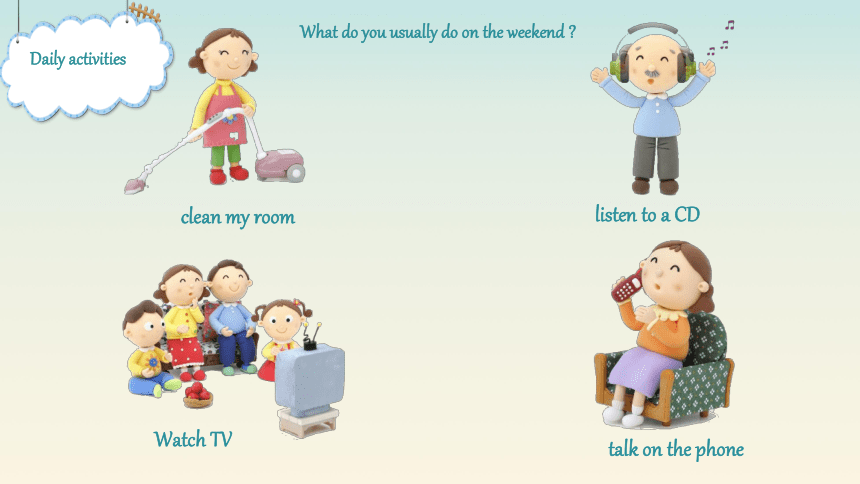 Daily activities

What do you usually do on the weekend ?

clean my room

listen to a CD

Watch TV

talk on the phone